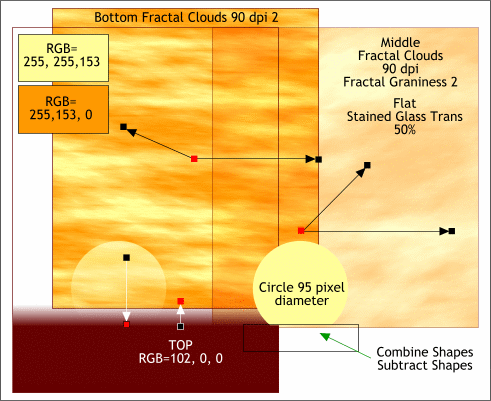 Bottom Fractal Clouds 90 dpi 2

RGB=
255, 255,153

RGB=
255,153, 0

Middle
Fractal Clouds
90 dpi
Fractal Graniness 2

Flat
Stained Glass Trans
50%

Circle 95 pixel
diameter

TOP
RGB=102, 0, 0

Combine Shapes
Subtract Shapes